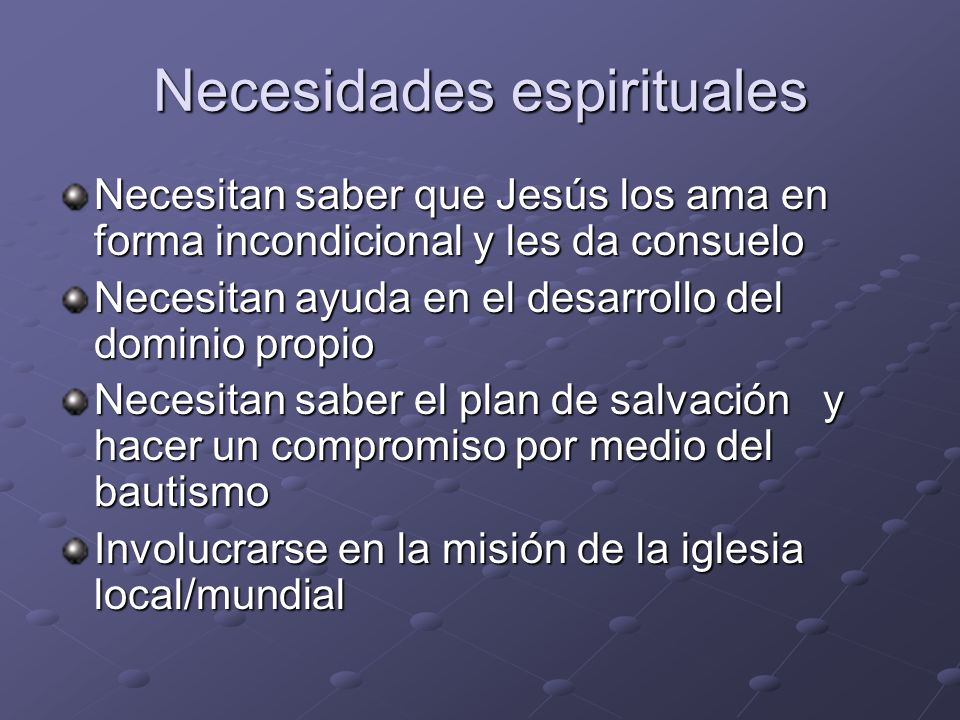 Necesidades espirituales

Necesitan saber que Jesús los ama en forma incondicional y les da consuelo

Necesitan ayuda en el desarrollo del dominio propio

Necesitan saber el plan de salvación y hacer un compromiso por medio del bautismo

Involucrarse en la misión de la iglesia local/mundial